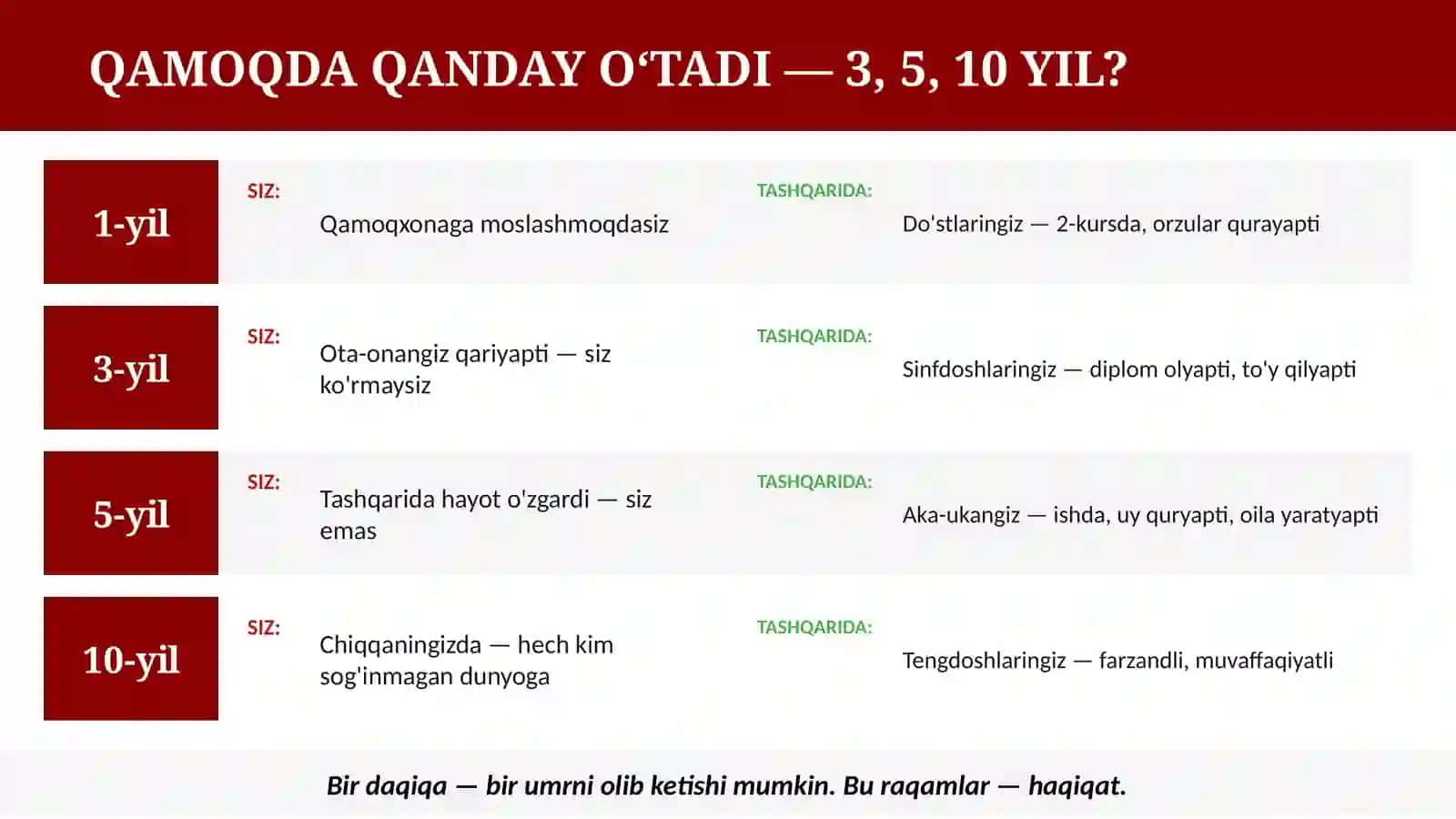 QAMOQDA QANDAY O‘TADI — 3, 5, 10 YIL?

1-yil
SIZ:
Qamoqxonaga moslashmoqdasiz
TASHQARIDA:
Do'stlaringiz — 2-kursda, orzular qurayapti

3-yil
SIZ:
Ota-onangiz qariyapti — siz ko'rmaysiz
TASHQARIDA:
Sinfdoshlaringiz — diplom olyapti, to'y qilyapti

5-yil
SIZ:
Tashqarida hayot o'zgardi — siz emas
TASHQARIDA:
Aka-ukangiz — ishda, uy quryapti, oila yaratyapti

10-yil
SIZ:
Chiqqaningizda — hech kim sog'inmagan dunyoga
TASHQARIDA:
Tengdoshlaringiz — farzandli, muvaffaqiyatli

Bir daqiqa — bir umrni olib ketishi mumkin. Bu raqamlar — haqiqat.